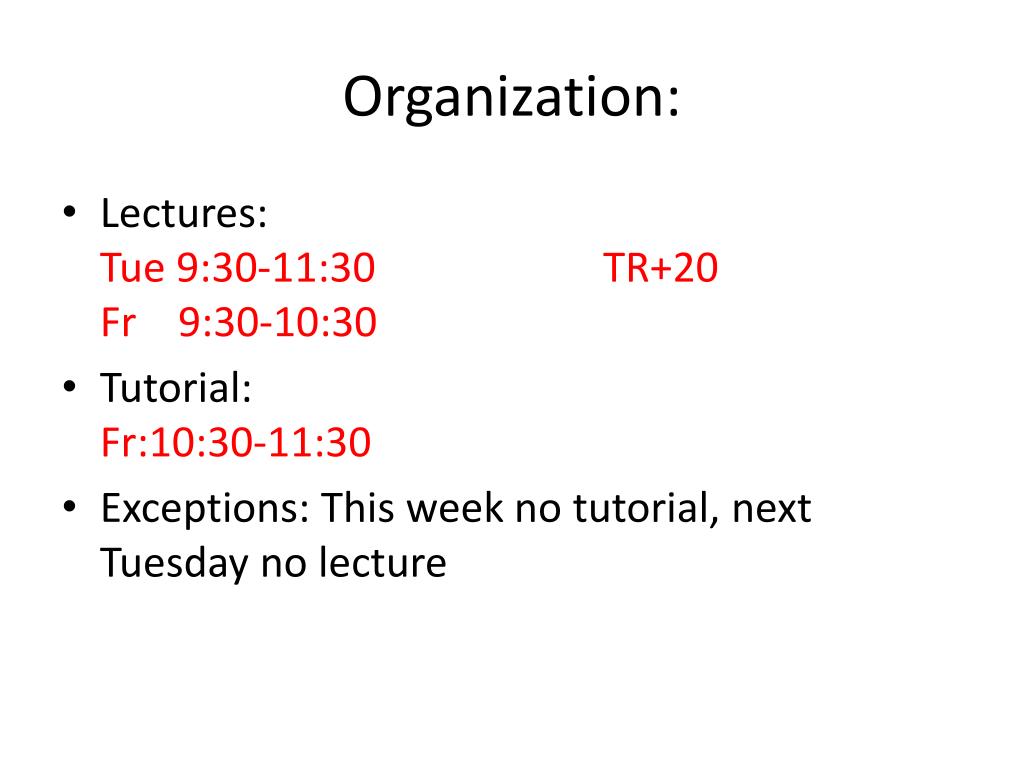 Organization:

• Lectures:
Tue 9:30-11:30 TR+20
Fr 9:30-10:30

• Tutorial:
Fr:10:30-11:30

• Exceptions: This week no tutorial, next Tuesday no lecture